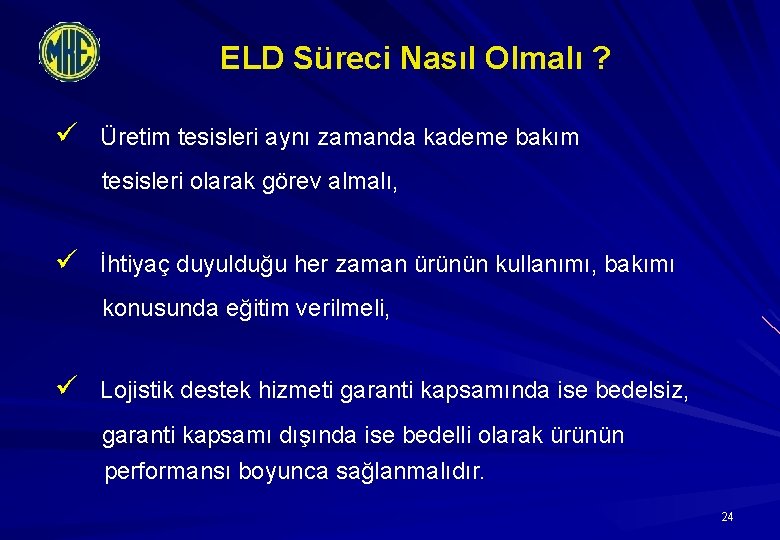 MKE

ELD Süreci Nasıl Olmalı ?

✓ Üretim tesisleri aynı zamanda kademe bakım tesisleri olarak görev almalı,

✓ İhtiyaç duyulduğu her zaman ürünün kullanımı, bakımı konusunda eğitim verilmeli,

✓ Lojistik destek hizmeti garanti kapsamında ise bedelsiz, garanti kapsamı dışında ise bedelli olarak ürünün performansı boyunca sağlanmalıdır.

24